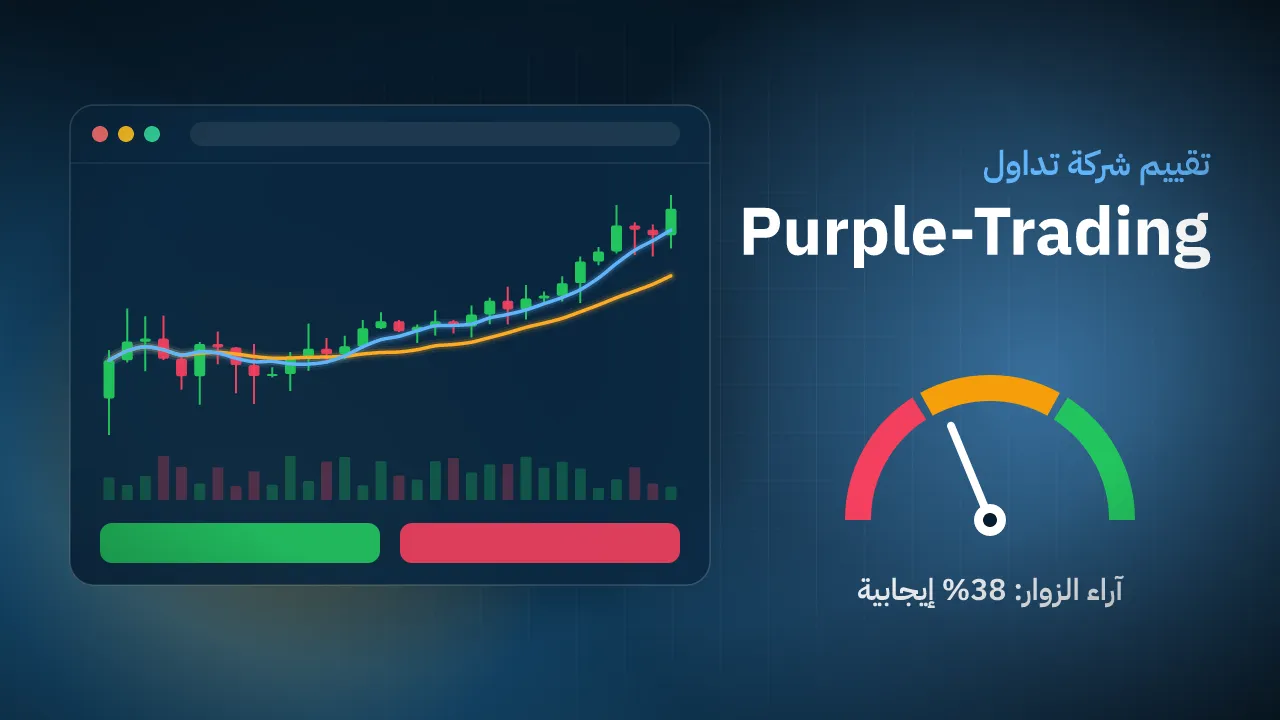 تقييم شركة تداول
Purple-Trading

آراء الزوار: 38% إيجابية